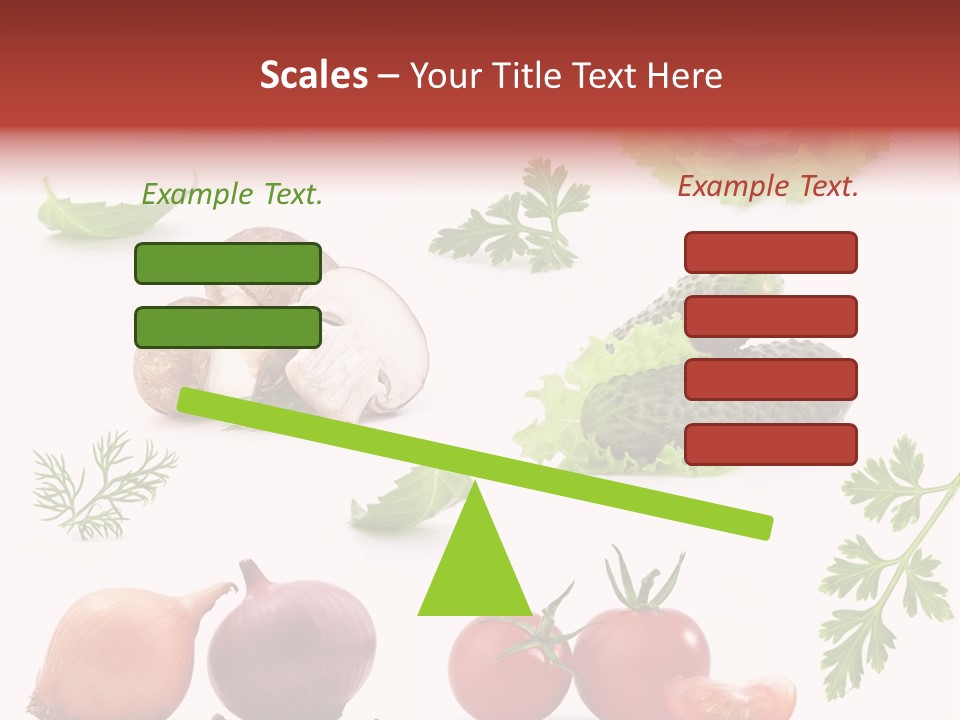 Scales – Your Title Text Here

Example Text.

Example Text.